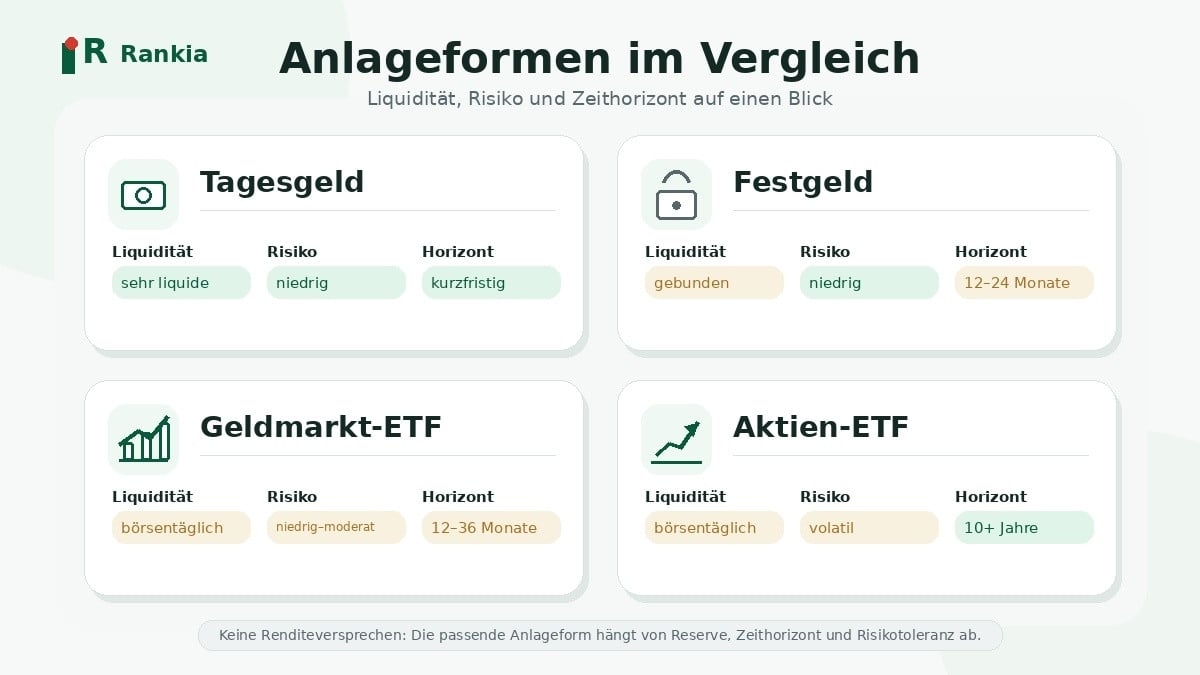 Rankia

Anlageformen im Vergleich

Liquidität, Risiko und Zeithorizont auf einen Blick

Tagesgeld

| Liquidität | Risiko | Horizont |
|---|---|---|
| sehr liquide | niedrig | kurzfristig |

Festgeld

| Liquidität | Risiko | Horizont |
|---|---|---|
| gebunden | niedrig | 12–24 Monate |

Geldmarkt-ETF

| Liquidität | Risiko | Horizont |
|---|---|---|
| börsentäglich | niedrig–moderat | 12–36 Monate |

Aktien-ETF

| Liquidität | Risiko | Horizont |
|---|---|---|
| börsentäglich | volatil | 10+ Jahre |

Keine Renditeversprechen: Die passende Anlageform hängt von Reserve, Zeithorizont und Risikotoleranz ab.